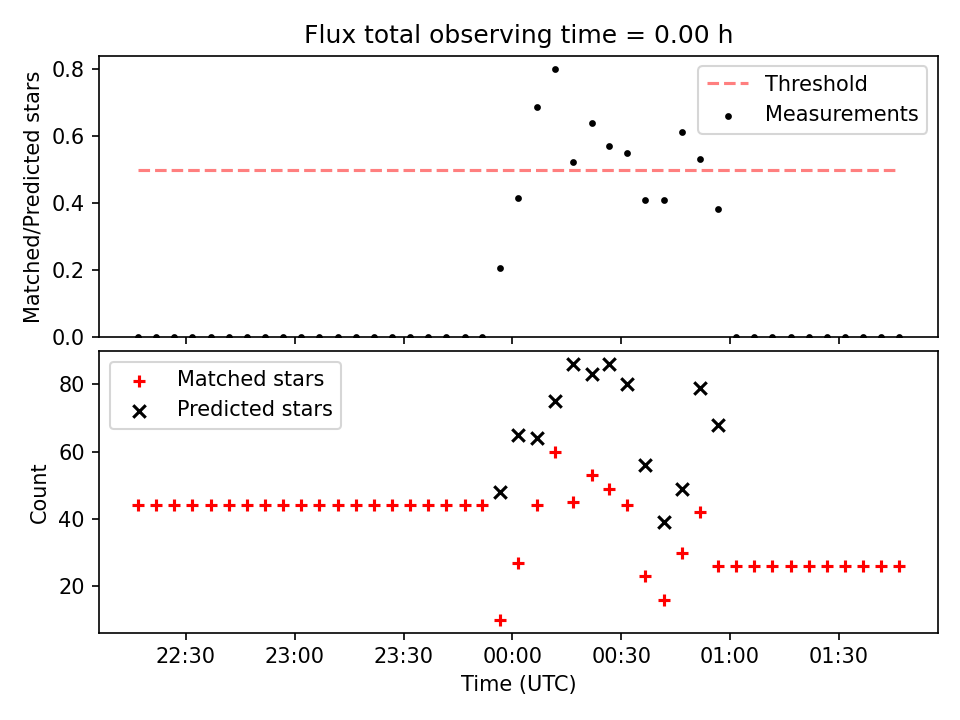 Flux total observing time = 0.00 h

Matched/Predicted stars

0.8
0.6
0.4
0.2
0.0

Threshold
Measurements

Count

80
60
40
20

Matched stars
Predicted stars

22:30
23:00
23:30
00:00
00:30
01:00
01:30

Time (UTC)